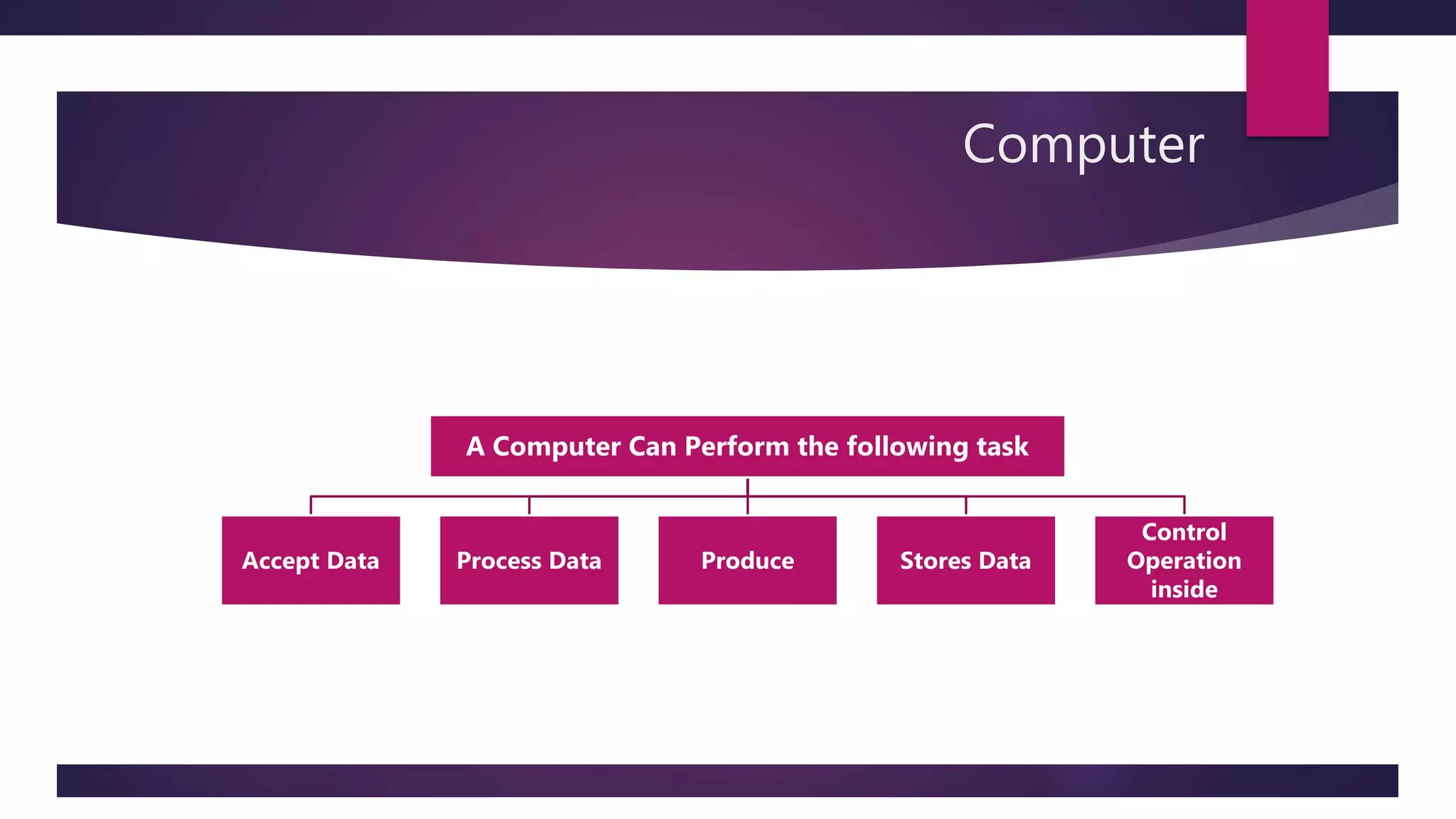 Computer

A Computer Can Perform the following task

Accept Data

Process Data

Produce

Stores Data

Control Operation inside